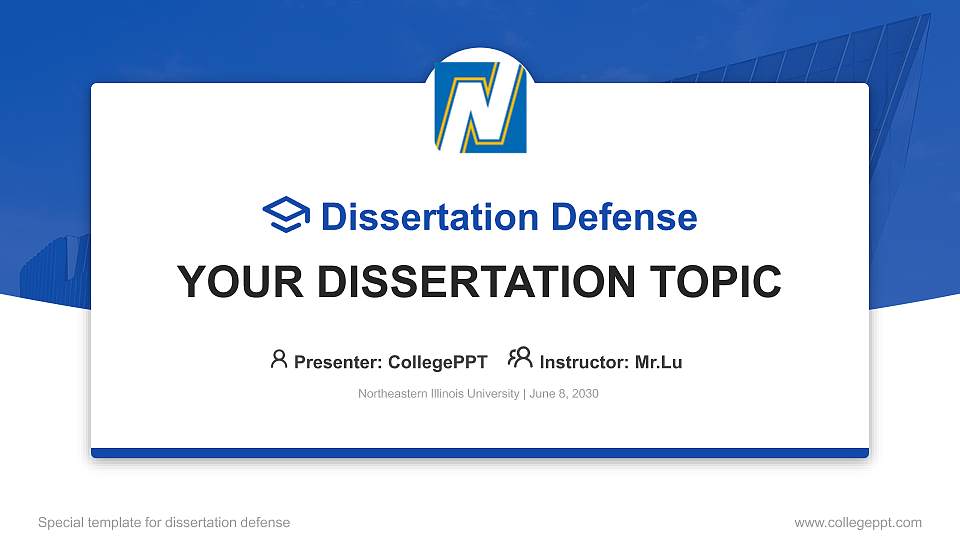 N

Dissertation Defense

YOUR DISSERTATION TOPIC

Presenter: CollegePPT Instructor: Mr.Lu

Northeastern Illinois University | June 8, 2030

Special template for dissertation defense

www.collegeppt.com